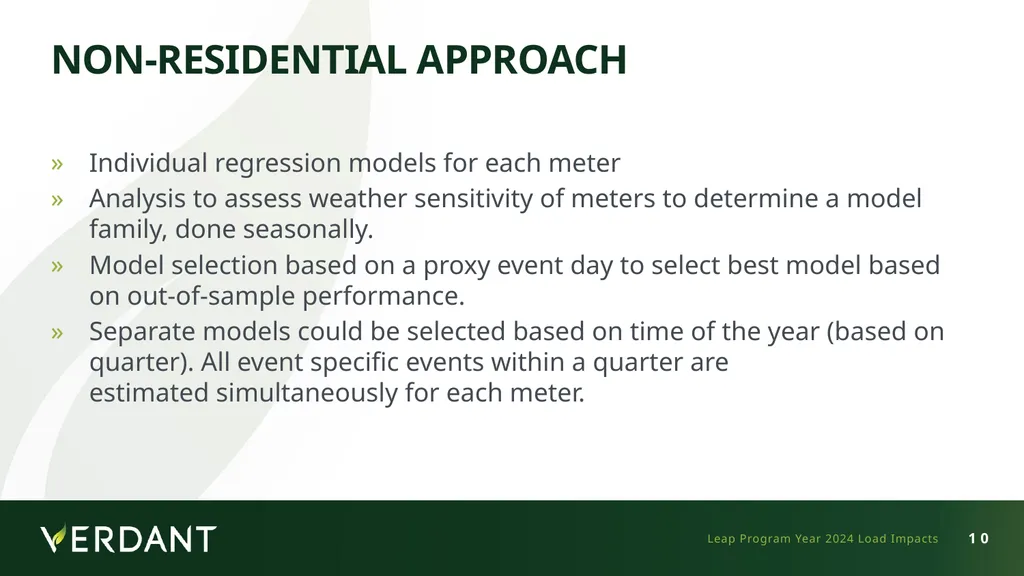 NON-RESIDENTIAL APPROACH

» Individual regression models for each meter
» Analysis to assess weather sensitivity of meters to determine a model family, done seasonally.
» Model selection based on a proxy event day to select best model based on out-of-sample performance.
» Separate models could be selected based on time of the year (based on quarter). All event specific events within a quarter are estimated simultaneously for each meter.

VERDANT

Leap Program Year 2024 Load Impacts 10